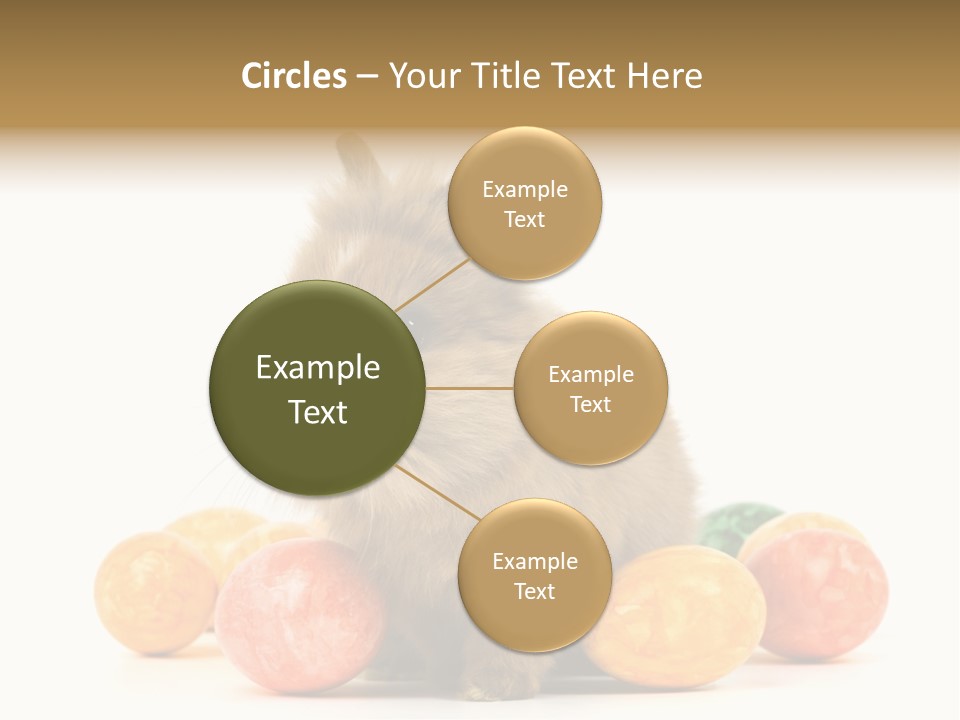 Circles – Your Title Text Here

Example Text

Example Text

Example Text

Example Text